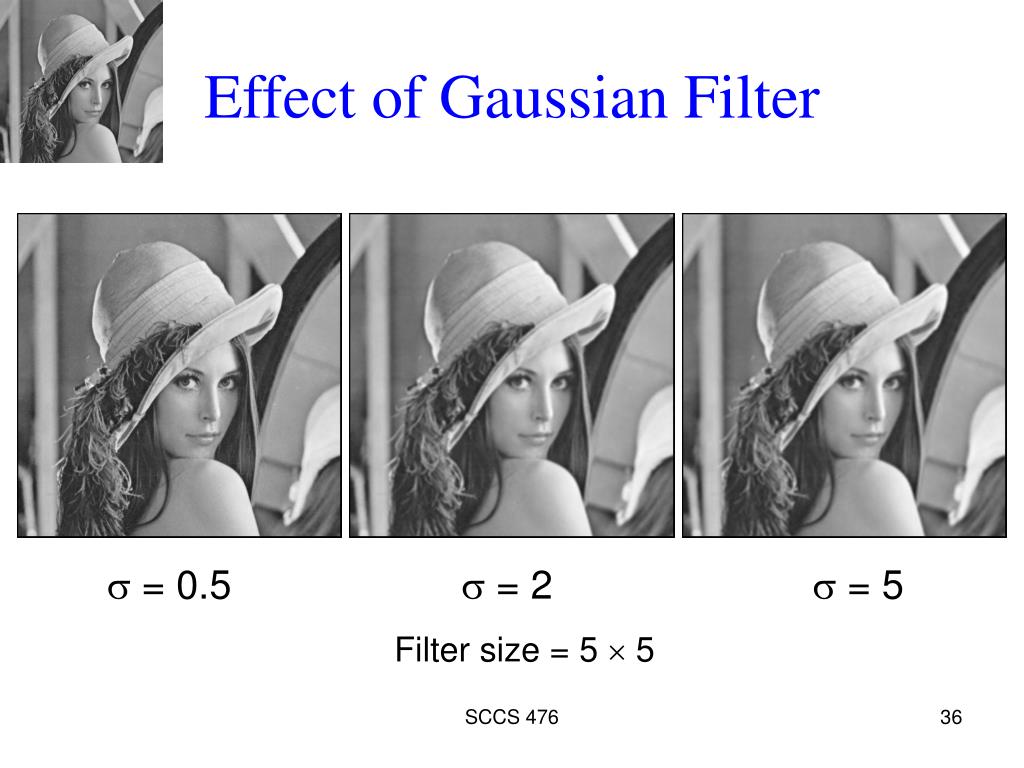 Effect of Gaussian Filter

$\sigma = 0.5$ $\sigma = 2$ $\sigma = 5$

Filter size = $5 \times 5$

SCCS 476

36